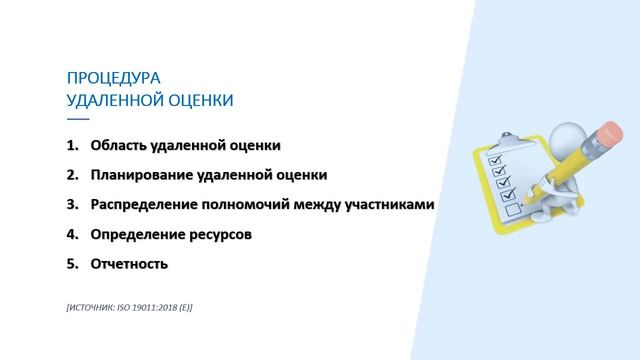 ПРОЦЕДУРА
УДАЛЕННОЙ ОЦЕНКИ

1. Область удаленной оценки
2. Планирование удаленной оценки
3. Распределение полномочий между участниками
4. Определение ресурсов
5. Отчетность

[ИСТОЧНИК: ISO 19011:2018 (E)]